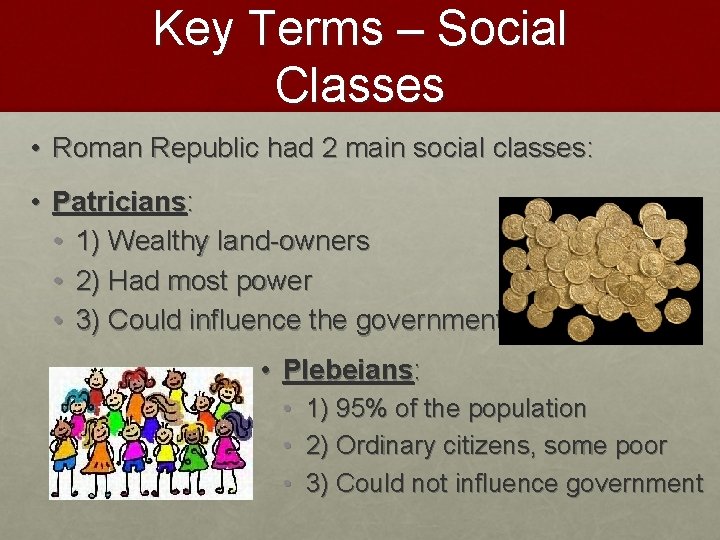 Key Terms – Social Classes

• Roman Republic had 2 main social classes:

• Patricians:
  • 1) Wealthy land-owners
  • 2) Had most power
  • 3) Could influence the government

• Plebeians:
  • 1) 95% of the population
  • 2) Ordinary citizens, some poor
  • 3) Could not influence government